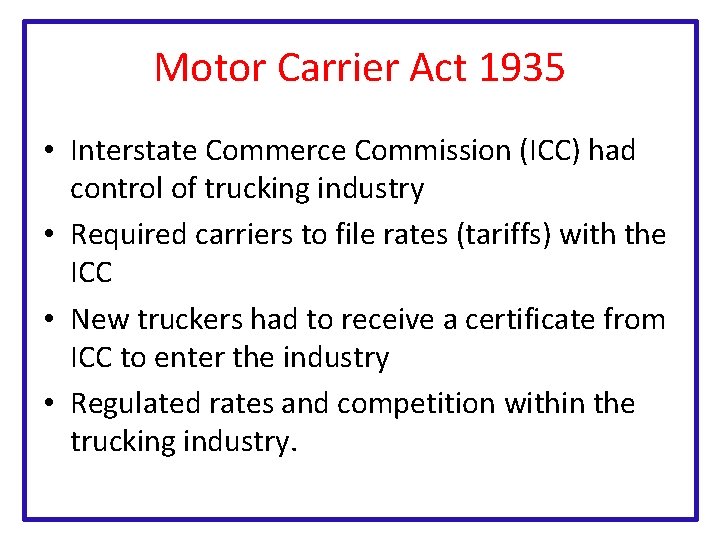 Motor Carrier Act 1935

• Interstate Commerce Commission (ICC) had control of trucking industry
• Required carriers to file rates (tariffs) with the ICC
• New truckers had to receive a certificate from ICC to enter the industry
• Regulated rates and competition within the trucking industry.